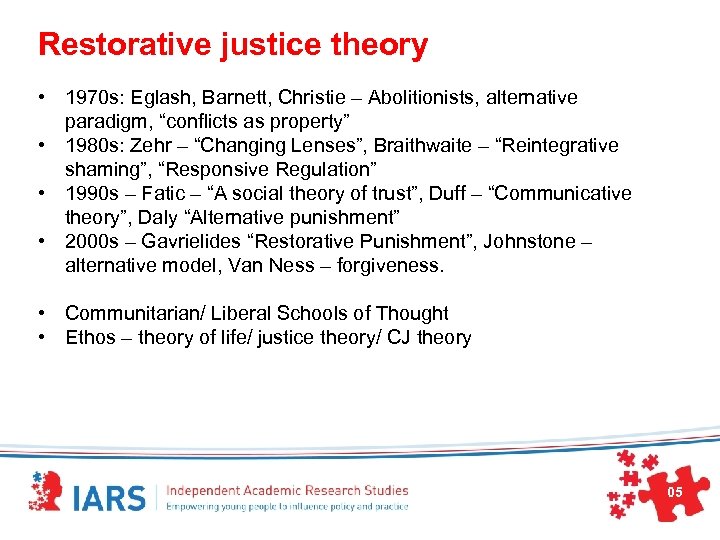 Restorative justice theory

• 1970s: Eglash, Barnett, Christie – Abolitionists, alternative paradigm, “conflicts as property”
• 1980s: Zehr – “Changing Lenses”, Braithwaite – “Reintegrative shaming”, “Responsive Regulation”
• 1990s – Fatic – “A social theory of trust”, Duff – “Communicative theory”, Daly “Alternative punishment”
• 2000s – Gavrielides “Restorative Punishment”, Johnstone – alternative model, Van Ness – forgiveness.

• Communitarian/ Liberal Schools of Thought
• Ethos – theory of life/ justice theory/ CJ theory

IARS Independent Academic Research Studies
Empowering young people to influence policy and practice

05